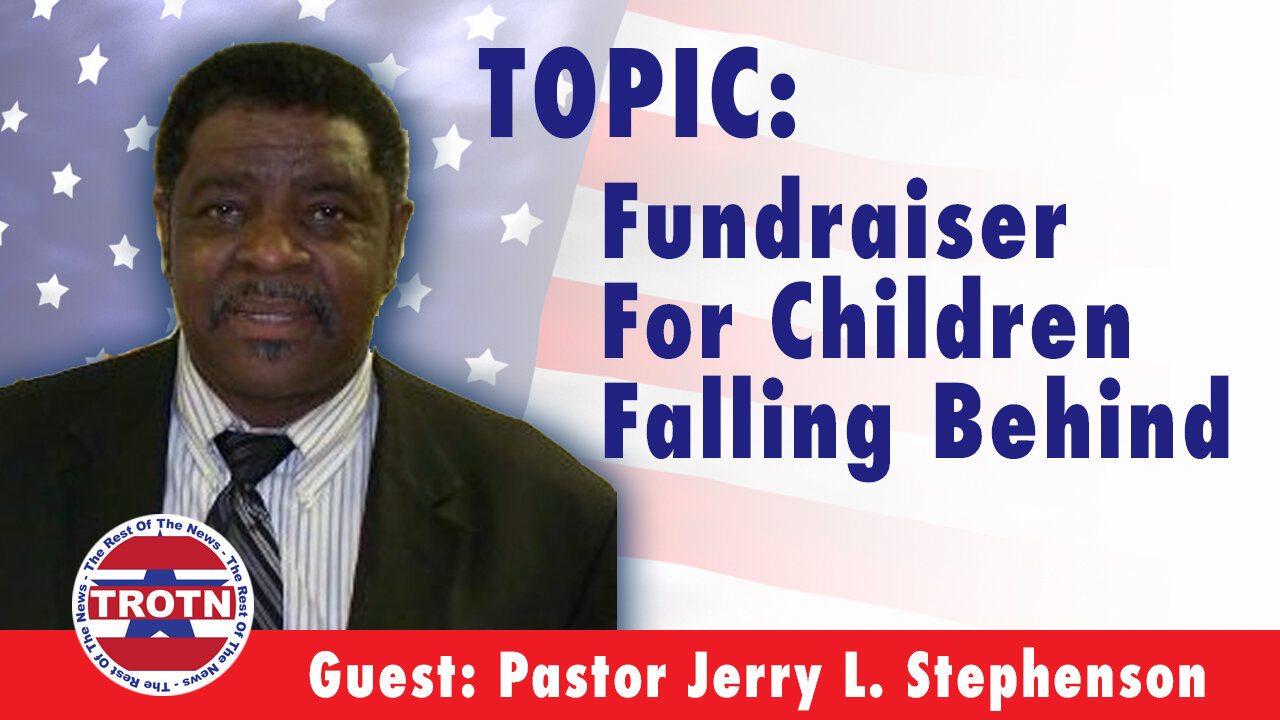 TOPIC:
Fundraiser For Children Falling Behind

The Rest Of The News - The Rest Of The News - The Rest Of The News -
TROTN

Guest: Pastor Jerry L. Stephenson